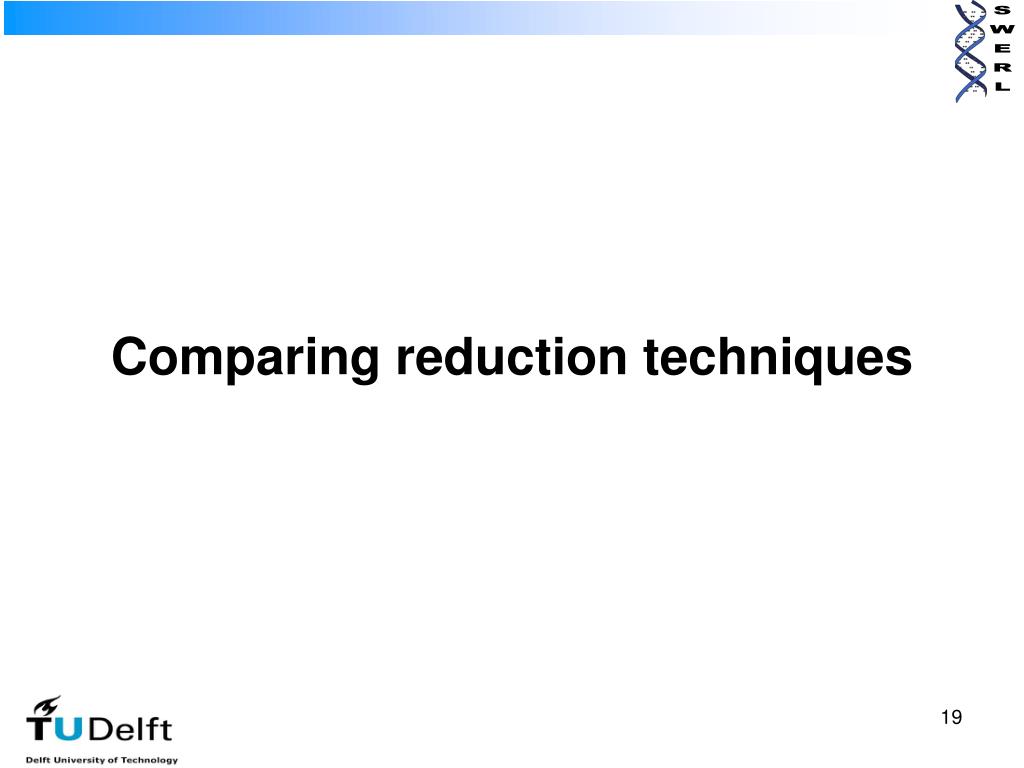 S
W
E
R
L

Comparing reduction techniques

TUDelft
Delft University of Technology

19